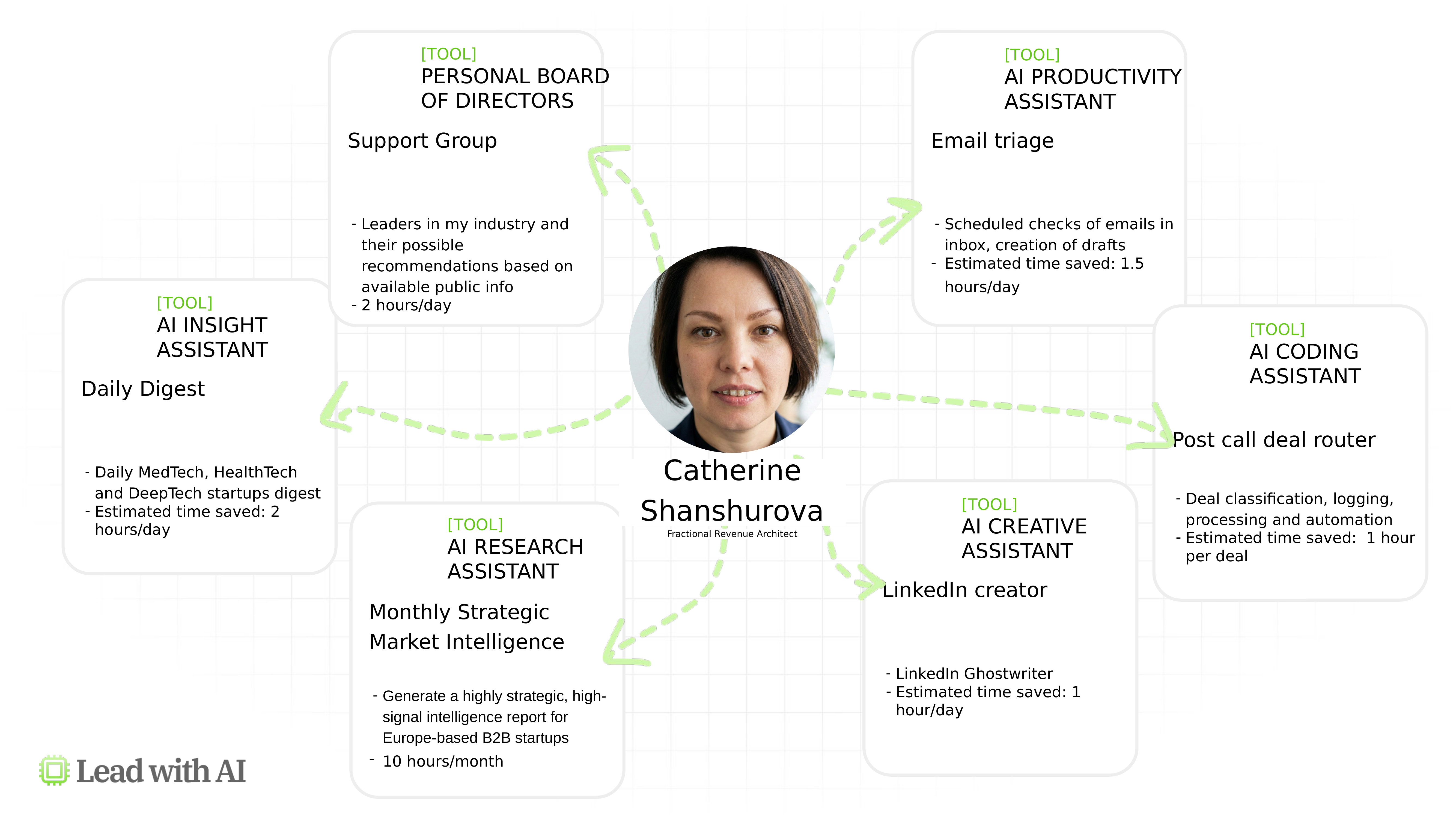 [TOOL]
PERSONAL BOARD OF DIRECTORS

Support Group

- Leaders in my industry and their possible recommendations based on available public info
- 2 hours/day

[TOOL]
AI PRODUCTIVITY ASSISTANT

Email triage

- Scheduled checks of emails in inbox, creation of drafts
- Estimated time saved: 1.5 hours/day

[TOOL]
AI INSIGHT ASSISTANT

Daily Digest

- Daily MedTech, HealthTech and DeepTech startups digest
- Estimated time saved: 2 hours/day

Catherine Shanshurova
Fractional Revenue Architect

[TOOL]
AI CODING ASSISTANT

Post call deal router

- Deal classification, logging, processing and automation
- Estimated time saved: 1 hour per deal

[TOOL]
AI RESEARCH ASSISTANT

Monthly Strategic Market Intelligence

- Generate a highly strategic, high-signal intelligence report for Europe-based B2B startups
- 10 hours/month

[TOOL]
AI CREATIVE ASSISTANT

LinkedIn creator

- LinkedIn Ghostwriter
- Estimated time saved: 1 hour/day

Lead with AI